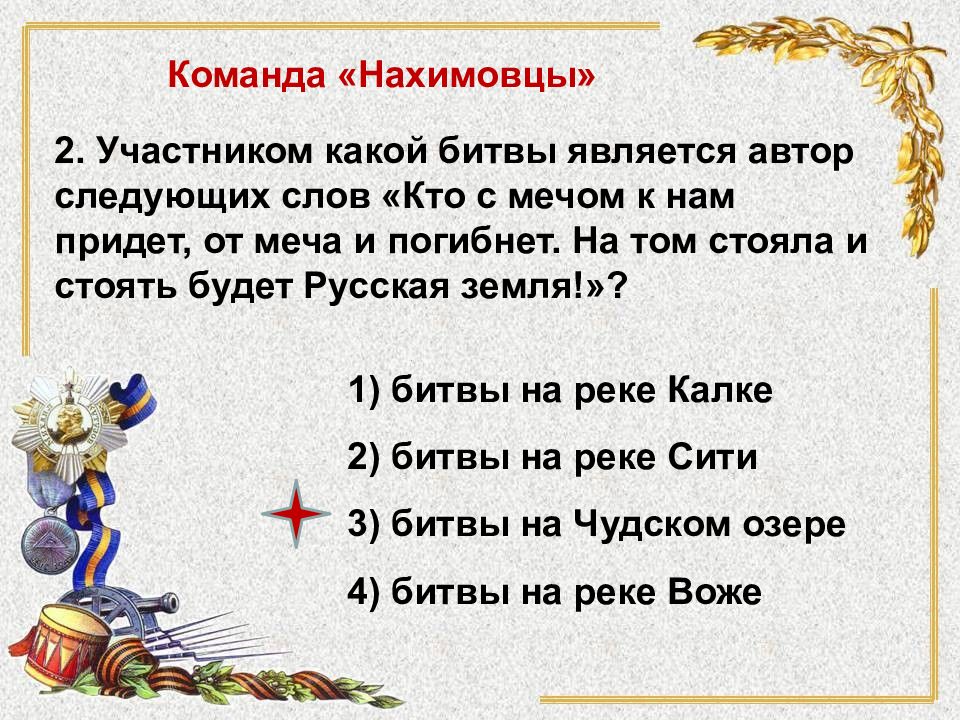 Команда «Нахимовцы»

2. Участником какой битвы является автор следующих слов «Кто с мечом к нам придет, от меча и погибнет. На том стояла и стоять будет Русская земля!»?

1) битвы на реке Калке

2) битвы на реке Сити

3) битвы на Чудском озере

4) битвы на реке Воже